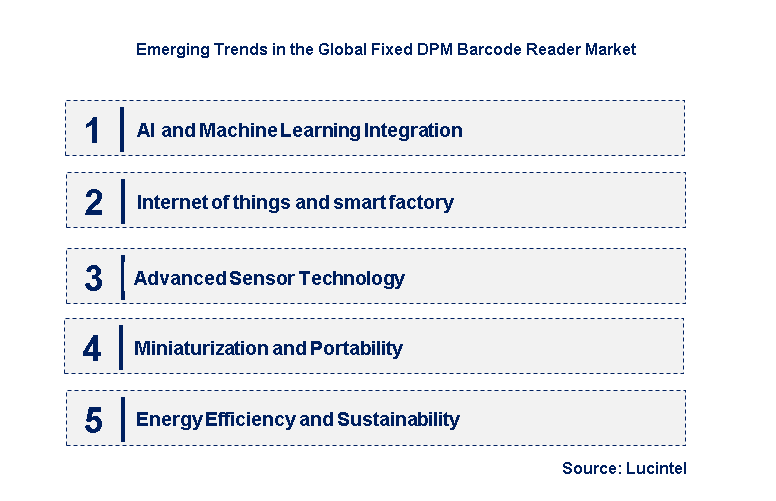 Emerging Trends in the Global Fixed DPM Barcode Reader Market

1 AI and Machine Learning Integration

2 Internet of things and smart factory

3 Advanced Sensor Technology

4 Miniaturization and Portability

5 Energy Efficiency and Sustainability

Source: Lucintel